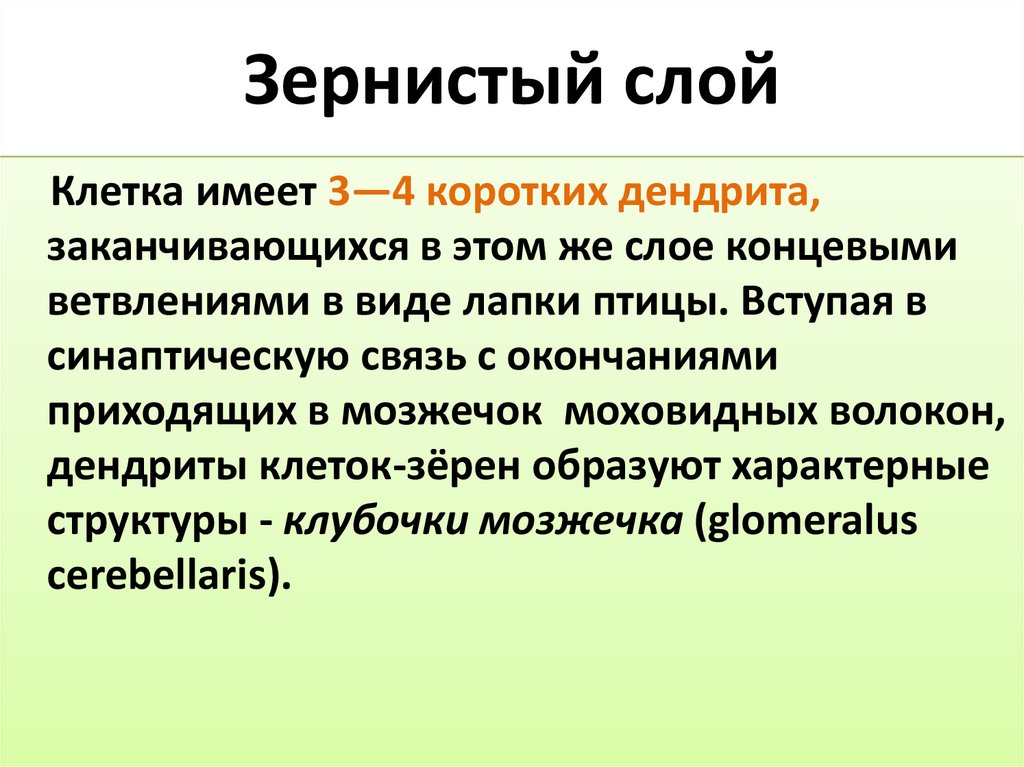 Зернистый слой

Клетка имеет 3—4 коротких дендрита, заканчивающихся в этом же слое концевыми ветвлениями в виде лапки птицы. Вступая в синаптическую связь с окончаниями приходящих в мозжечок  моховидных волокон, дендриты клеток-зёрен образуют характерные структуры - клубочки мозжечка (glomeralus cerebellaris).